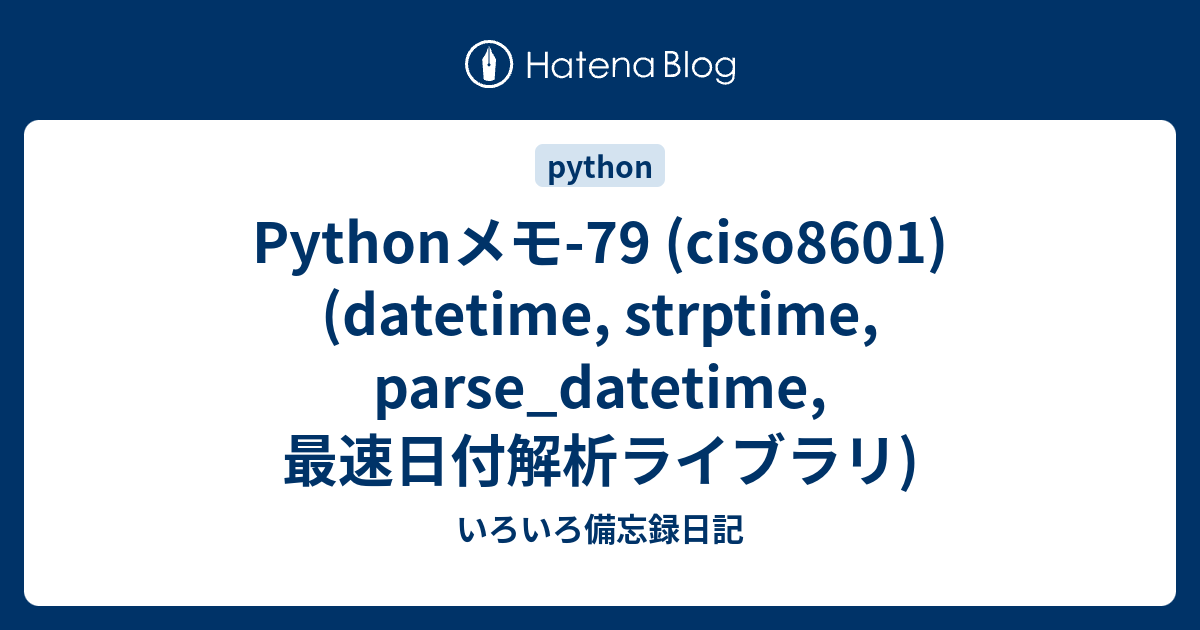 Hatena Blog

python

Pythonメモ-79 (ciso8601) (datetime, strptime, parse_datetime, 最速日付解析ライブラリ)

いろいろ備忘録日記